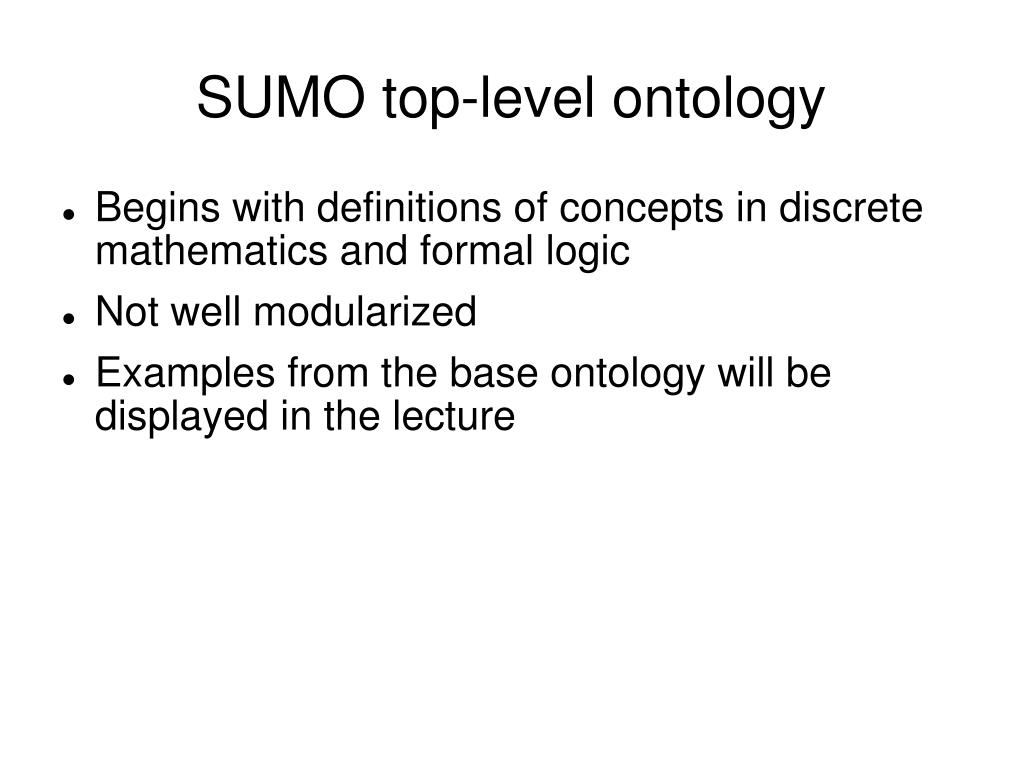 SUMO top-level ontology

- Begins with definitions of concepts in discrete mathematics and formal logic
- Not well modularized
- Examples from the base ontology will be displayed in the lecture